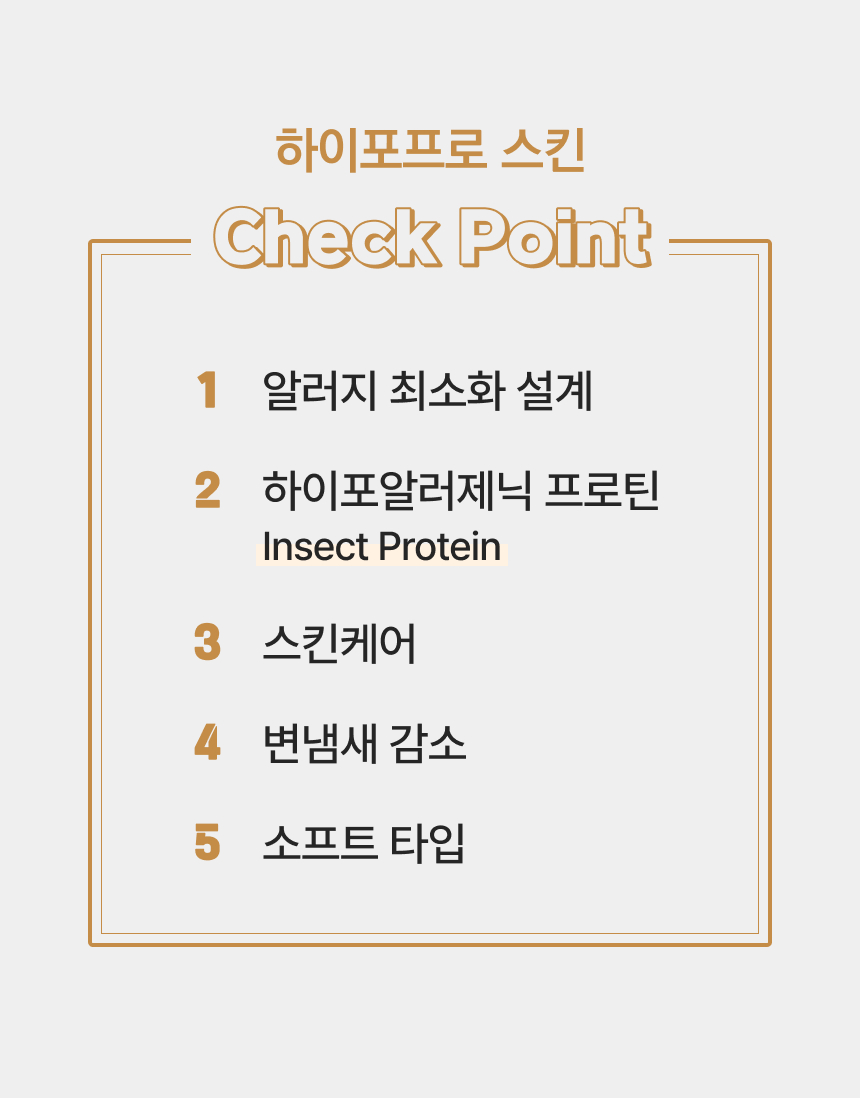 하이포프로 스킨

Check Point

1 알러지 최소화 설계

2 하이포알러제닉 프로틴
Insect Protein

3 스킨케어

4 변냄새 감소

5 소프트 타입